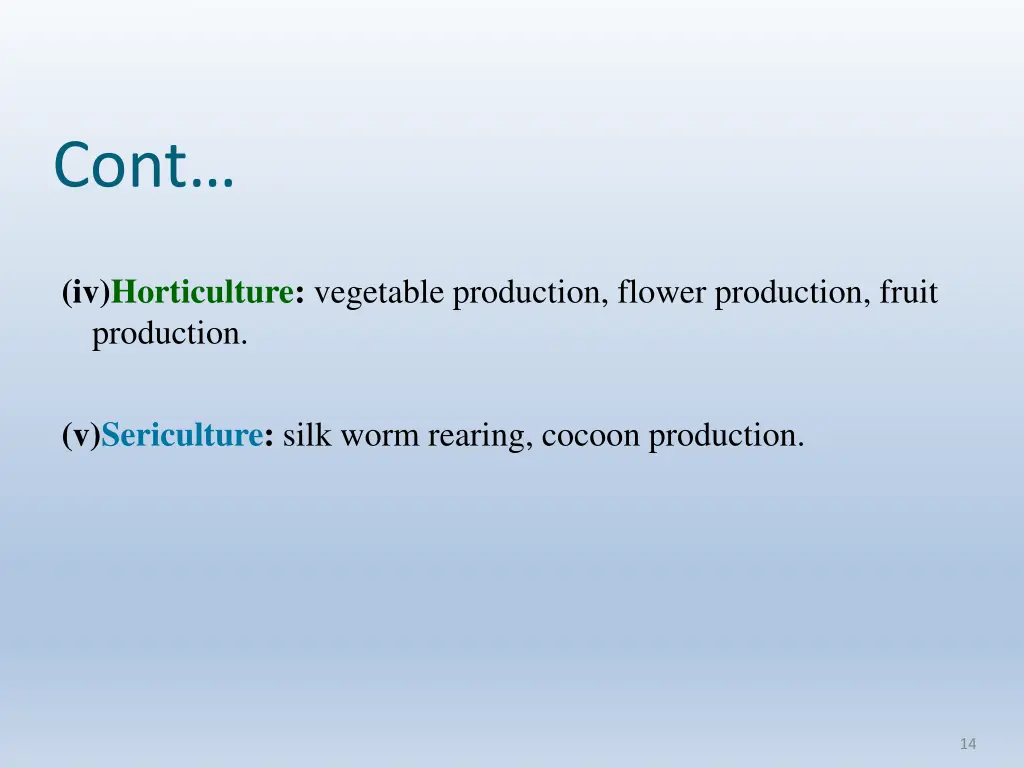 Cont…

(iv)Horticulture: vegetable production, flower production, fruit production.

(v)Sericulture: silk worm rearing, cocoon production.

14